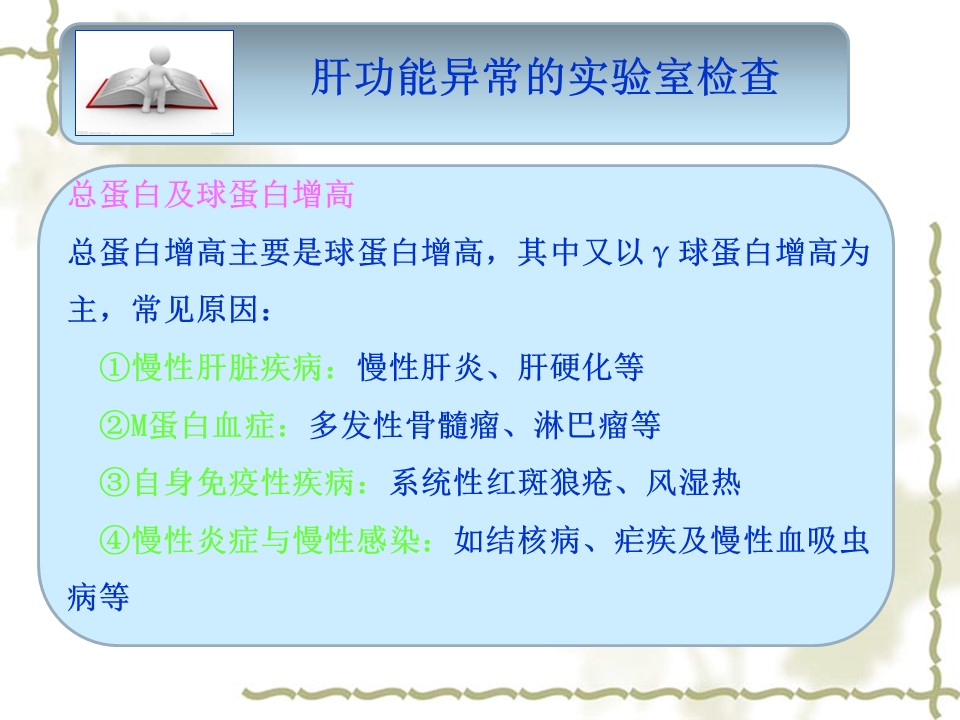 肝功能异常的实验室检查

总蛋白及球蛋白增高

总蛋白增高主要是球蛋白增高，其中又以γ球蛋白增高为主，常见原因：

①慢性肝脏疾病：慢性肝炎、肝硬化等

②M蛋白血症：多发性骨髓瘤、淋巴瘤等

③自身免疫性疾病：系统性红斑狼疮、风湿热

④慢性炎症与慢性感染：如结核病、疟疾及慢性血吸虫病等